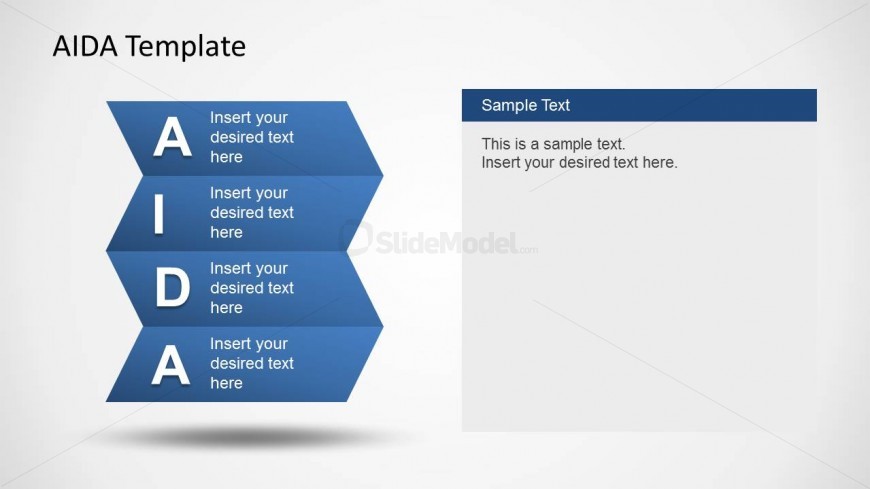 AIDA Template

A
Insert your desired text here

I
Insert your desired text here

D
Insert your desired text here

A
Insert your desired text here

SlideModel.com

Sample Text

This is a sample text.
Insert your desired text here.